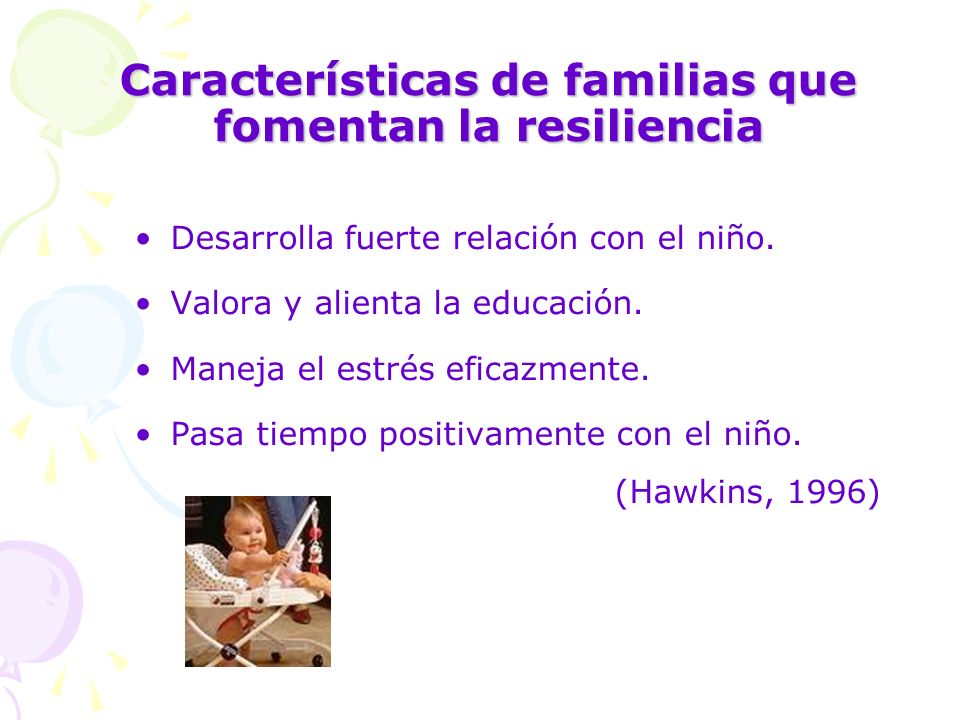 Características de familias que fomentan la resiliencia

• Desarrolla fuerte relación con el niño.
• Valora y alienta la educación.
• Maneja el estrés eficazmente.
• Pasa tiempo positivamente con el niño.

(Hawkins, 1996)